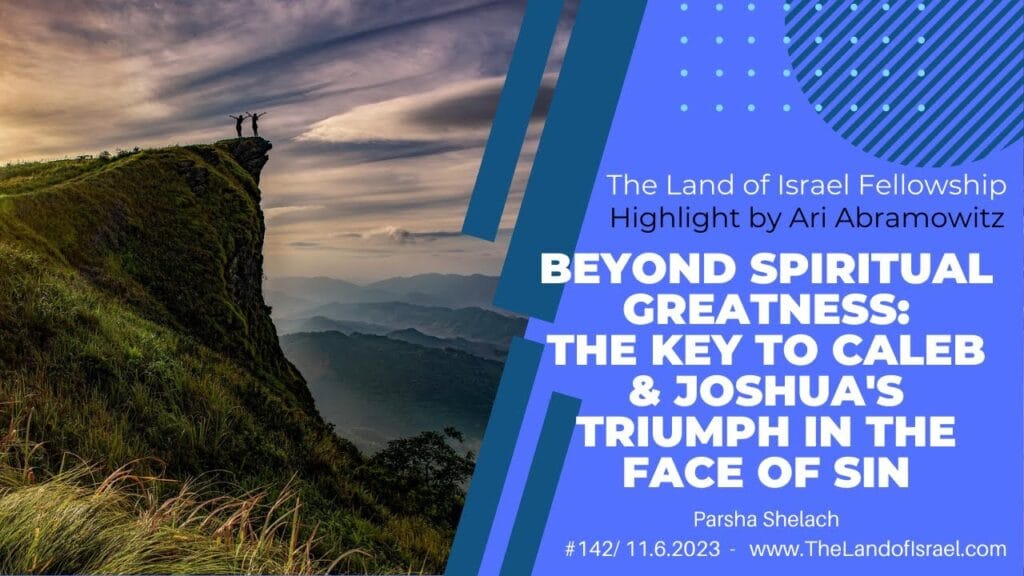 The Land of Israel Fellowship
Highlight by Ari Abramowitz

BEYOND SPIRITUAL GREATNESS: THE KEY TO CALEB & JOSHUA'S TRIUMPH IN THE FACE OF SIN

Parsha Shelach
#142/ 11.6.2023 - www.TheLandofIsrael.com